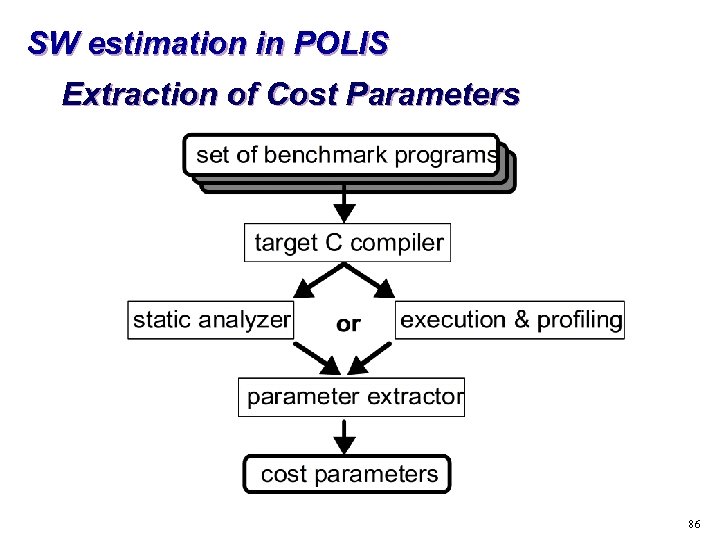 SW estimation in POLIS

Extraction of Cost Parameters

set of benchmark programs

target C compiler

static analyzer

or

execution & profiling

parameter extractor

cost parameters

86